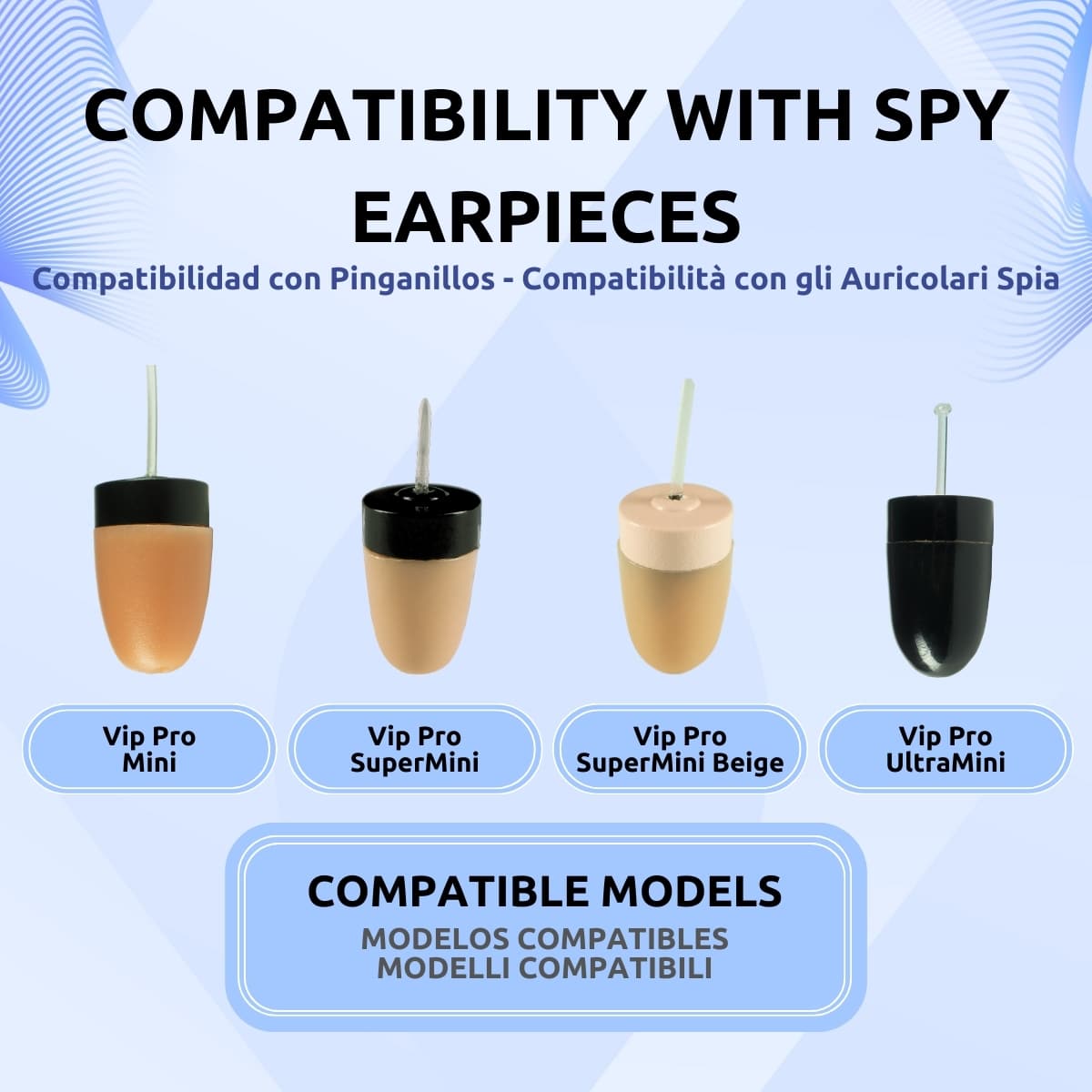 COMPATIBILITY WITH SPY EARPIECES

Compatibilidad con Pinganillos - Compatibilità con gli Auricolari Spia

Vip Pro Mini

Vip Pro SuperMini

Vip Pro SuperMini Beige

Vip Pro UltraMini

COMPATIBLE MODELS

MODELOS COMPATIBLES
MODELLI COMPATIBILI